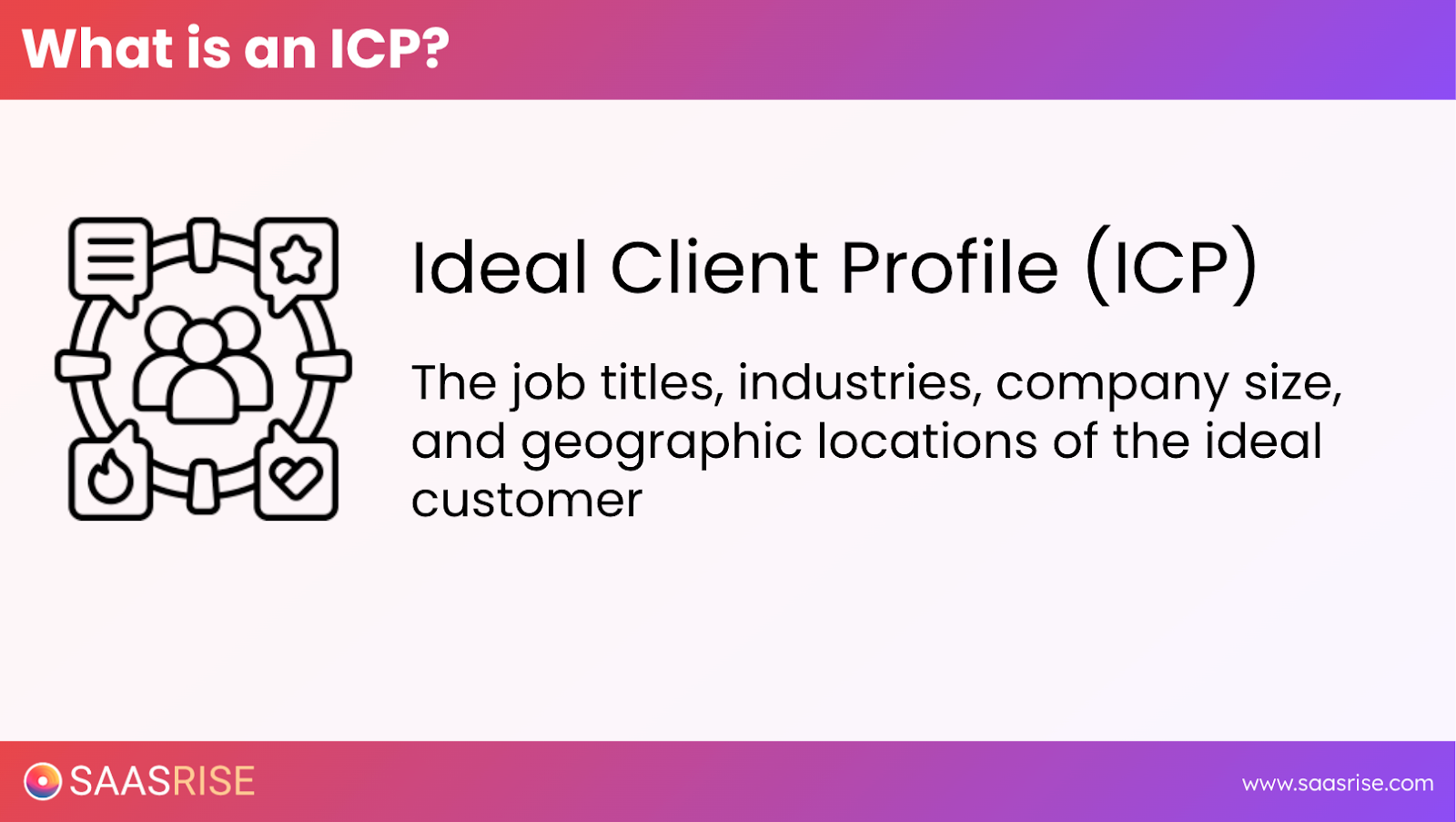 What is an ICP?

Ideal Client Profile (ICP)

The job titles, industries, company size, and geographic locations of the ideal customer

SAASRISE

www.saasrise.com